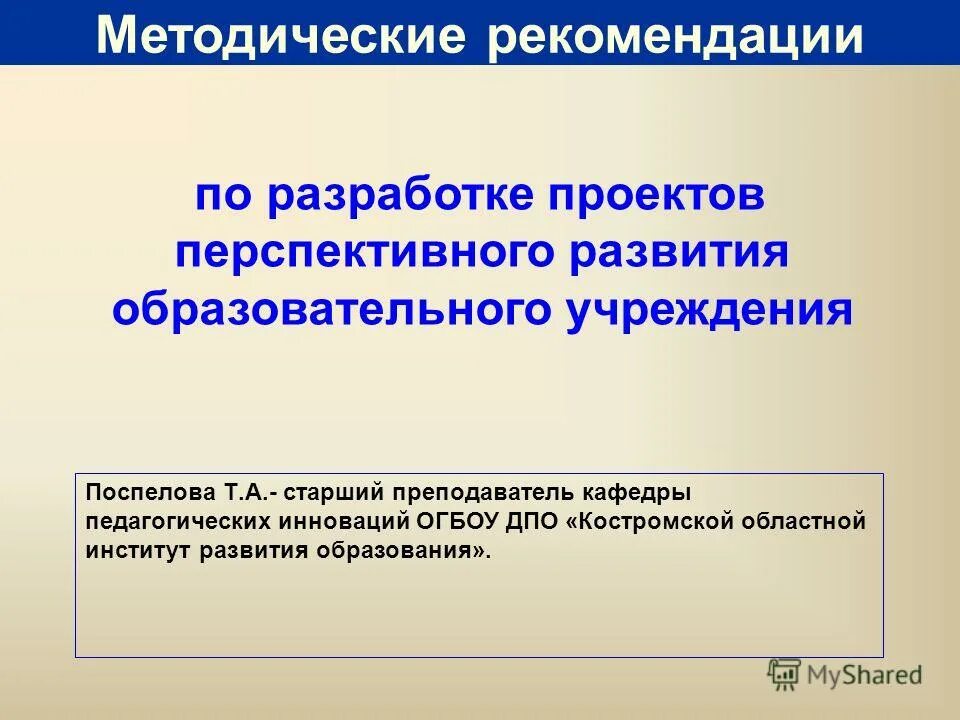 Методические рекомендации

по разработке проектов перспективного развития образовательного учреждения

Поспелова Т.А.- старший преподаватель кафедры педагогических инноваций ОГБОУ ДПО «Костромской областной институт развития образования».

MyShared